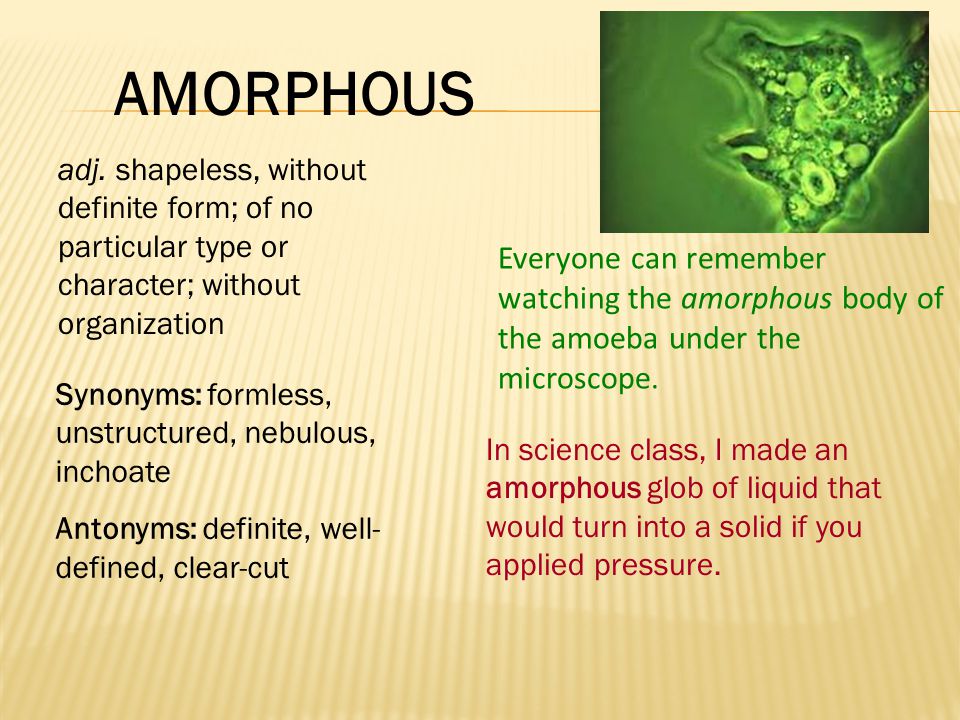 AMORPHOUS

adj. shapeless, without definite form; of no particular type or character; without organization

Synonyms: formless, unstructured, nebulous, inchoate

Antonyms: definite, well-defined, clear-cut

Everyone can remember watching the amorphous body of the amoeba under the microscope.

In science class, I made an amorphous glob of liquid that would turn into a solid if you applied pressure.